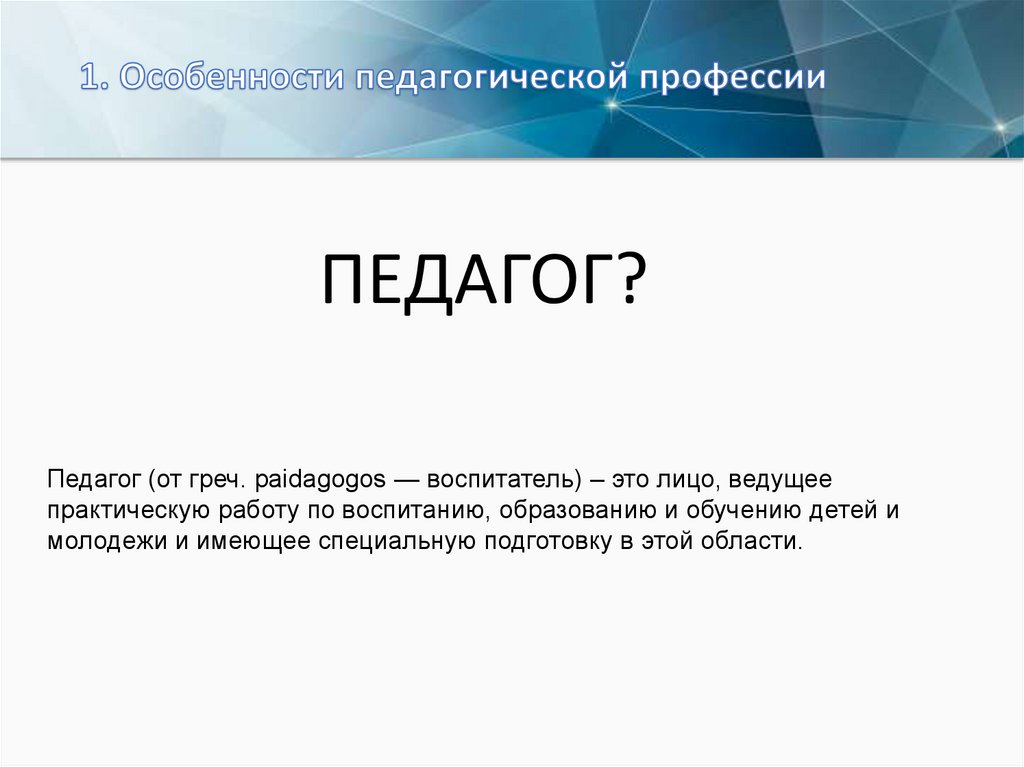 1. Особенности педагогической профессии

ПЕДАГОГ?

Педагог (от греч. paidagogos — воспитатель) – это лицо, ведущее практическую работу по воспитанию, образованию и обучению детей и молодежи и имеющее специальную подготовку в этой области.